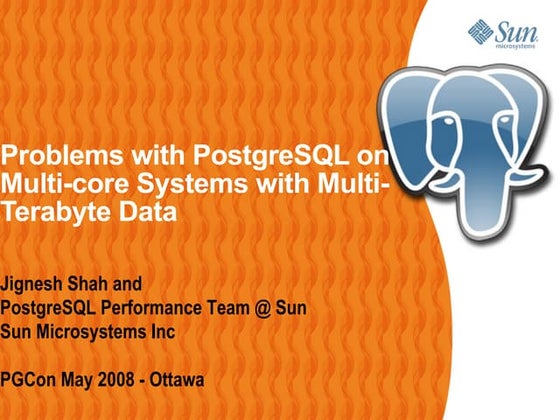 Sun microsystems

Problems with PostgreSQL on Multi-core Systems with Multi-Terabyte Data

Jignesh Shah and
PostgreSQL Performance Team @ Sun
Sun Microsystems Inc

PGCon May 2008 - Ottawa